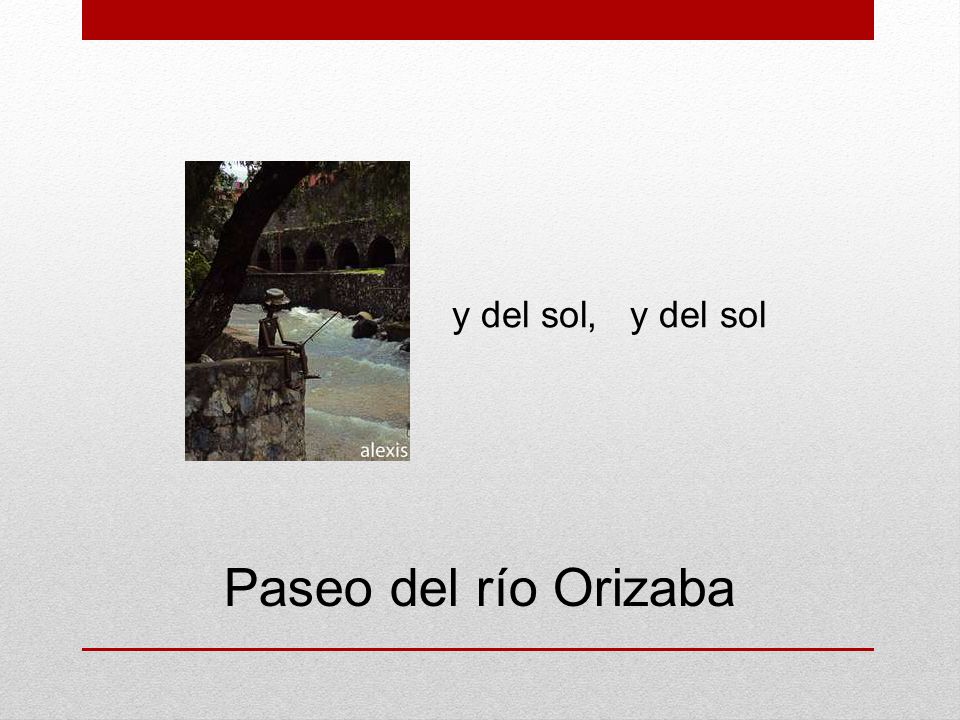 alexis

y del sol, y del sol

Paseo del río Orizaba